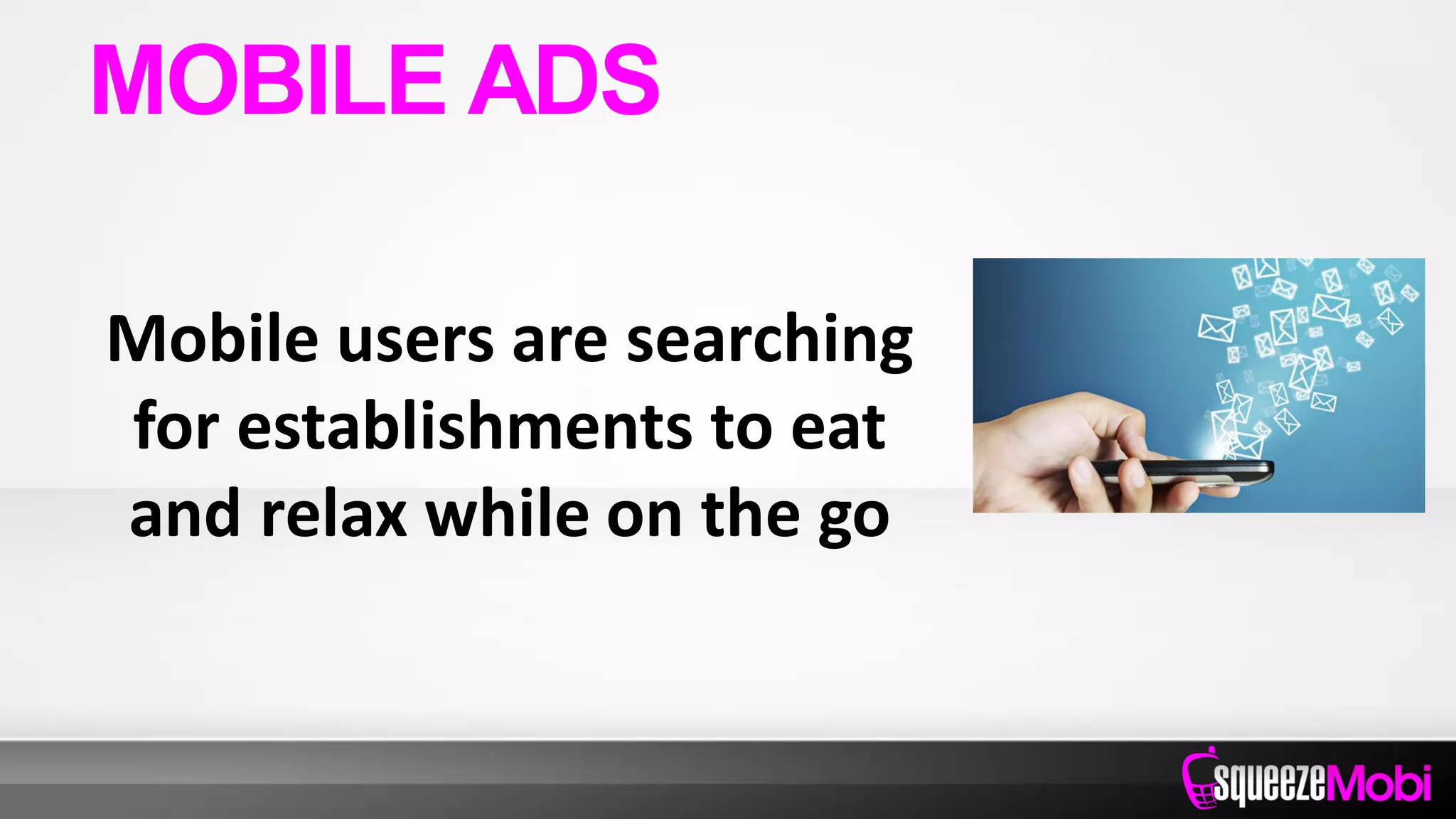 MOBILE ADS

Mobile users are searching for establishments to eat and relax while on the go

squeezeMobi